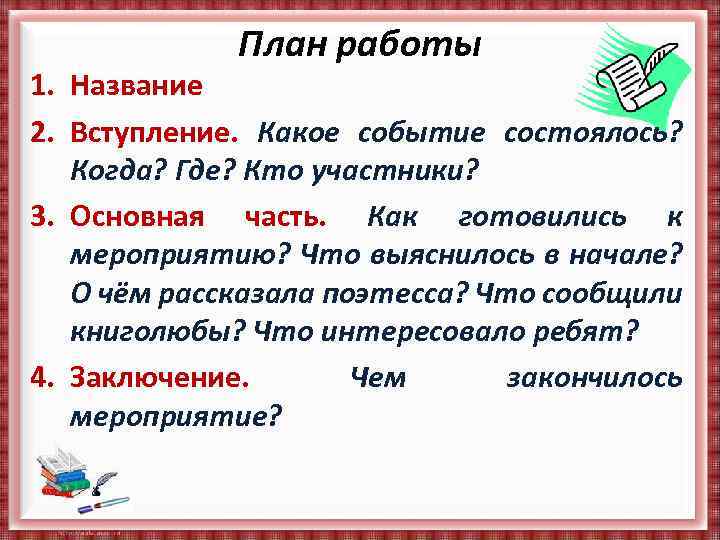 План работы

1. Название

2. Вступление. Какое событие состоялось? Когда? Где? Кто участники?

3. Основная часть. Как готовились к мероприятию? Что выяснилось в начале? О чём рассказала поэтесса? Что сообщили книголюбы? Что интересовало ребят?

4. Заключение. Чем закончилось мероприятие?